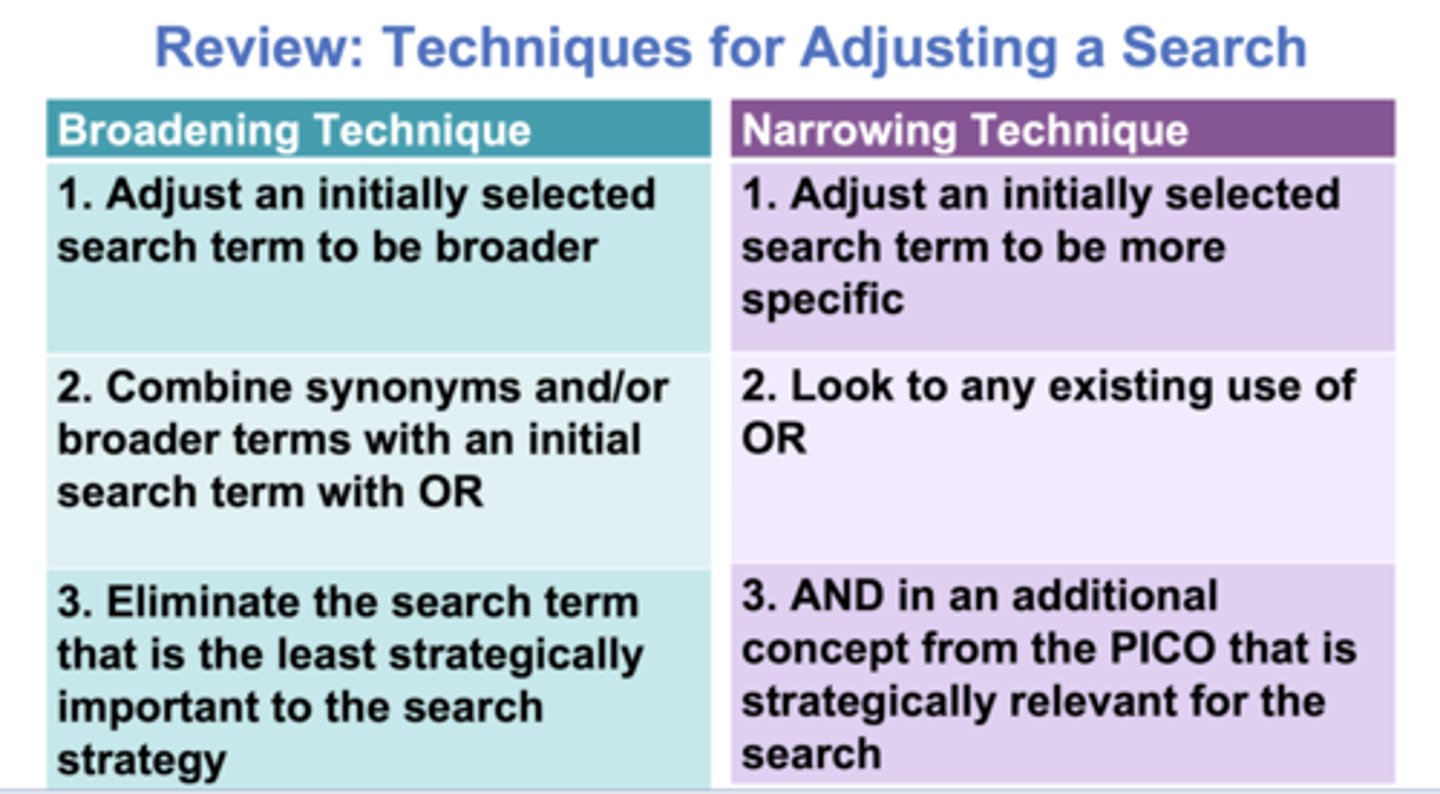 Review: Techniques for Adjusting a Search

| Broadening Technique | Narrowing Technique |
|---|---|
| 1. Adjust an initially selected search term to be broader | 1. Adjust an initially selected search term to be more specific |
| 2. Combine synonyms and/or broader terms with an initial search term with OR | 2. Look to any existing use of OR |
| 3. Eliminate the search term that is the least strategically important to the search strategy | 3. AND in an additional concept from the PICO that is strategically relevant for the search |